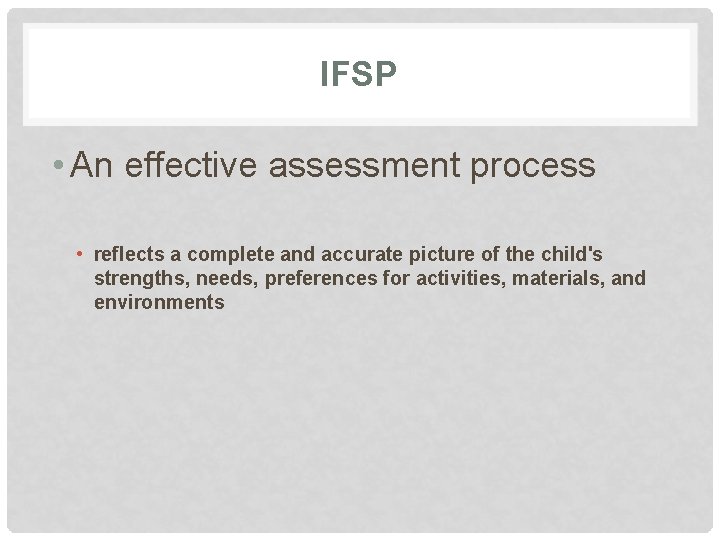 IFSP

• An effective assessment process

• reflects a complete and accurate picture of the child's strengths, needs, preferences for activities, materials, and environments